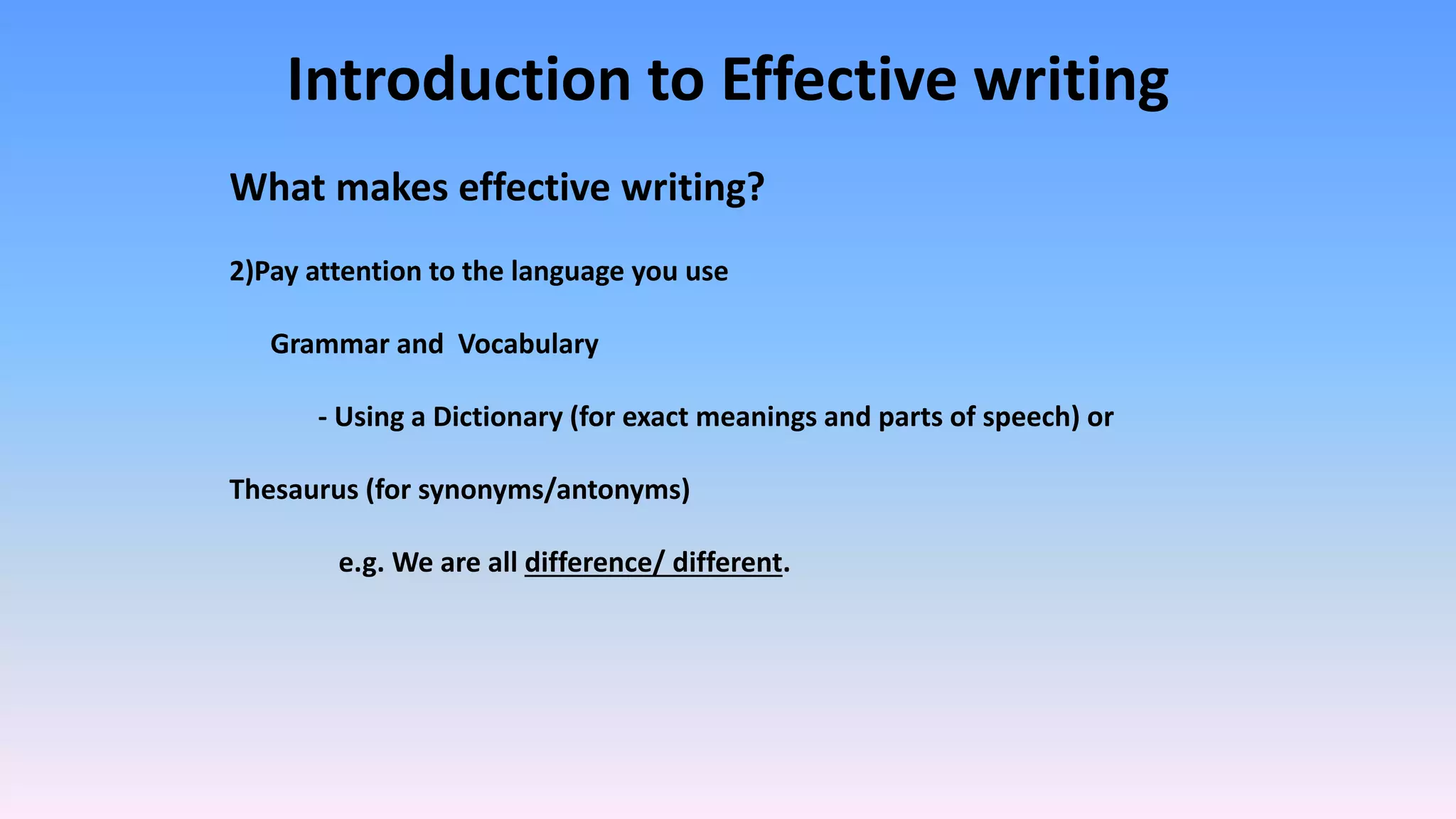 Introduction to Effective writing

What makes effective writing?

2)Pay attention to the language you use

Grammar and Vocabulary

- Using a Dictionary (for exact meanings and parts of speech) or Thesaurus (for synonyms/antonyms)

e.g. We are all difference/ different.